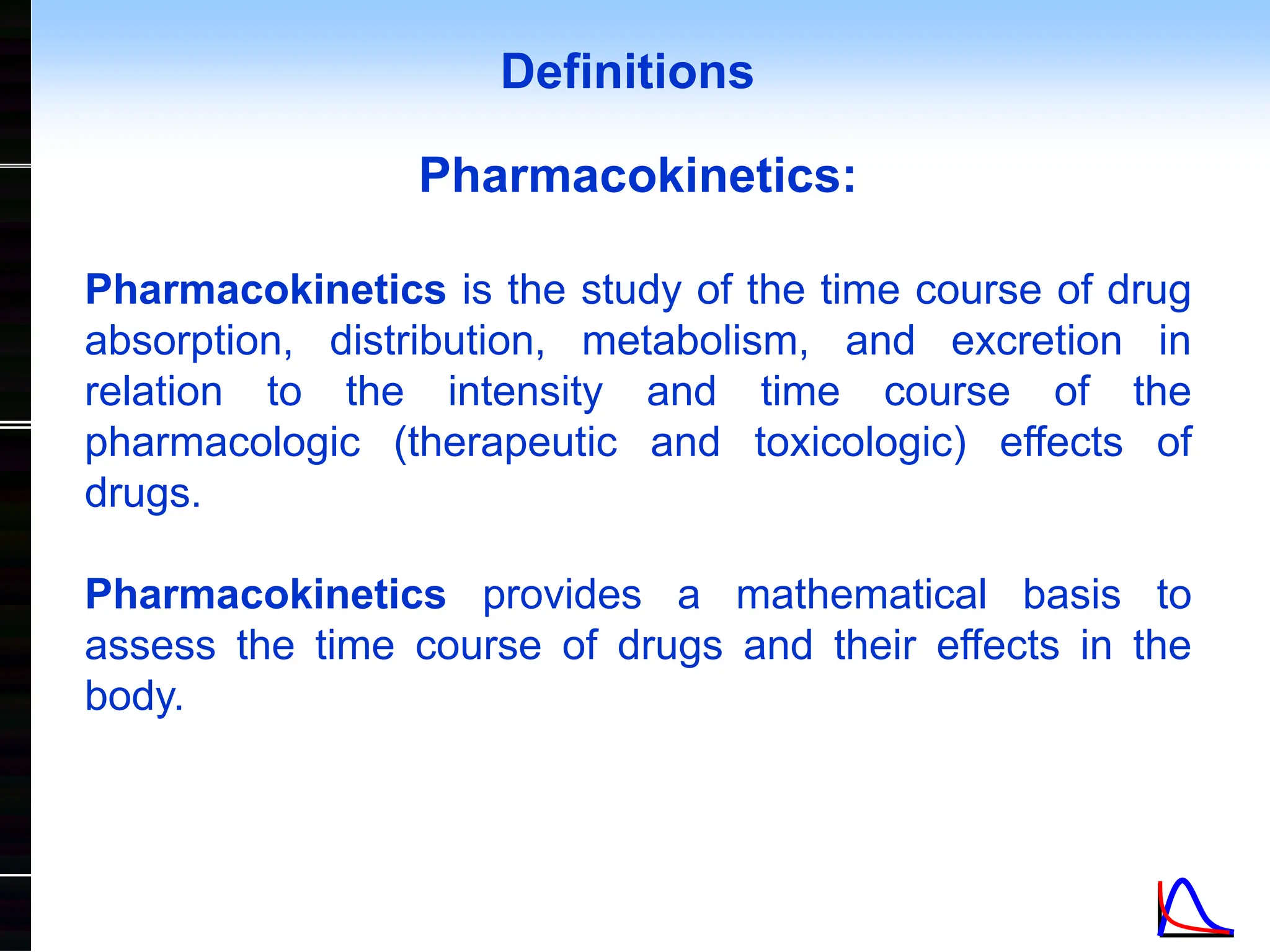 Definitions

Pharmacokinetics:

Pharmacokinetics is the study of the time course of drug absorption, distribution, metabolism, and excretion in relation to the intensity and time course of the pharmacologic (therapeutic and toxicologic) effects of drugs.

Pharmacokinetics provides a mathematical basis to assess the time course of drugs and their effects in the body.